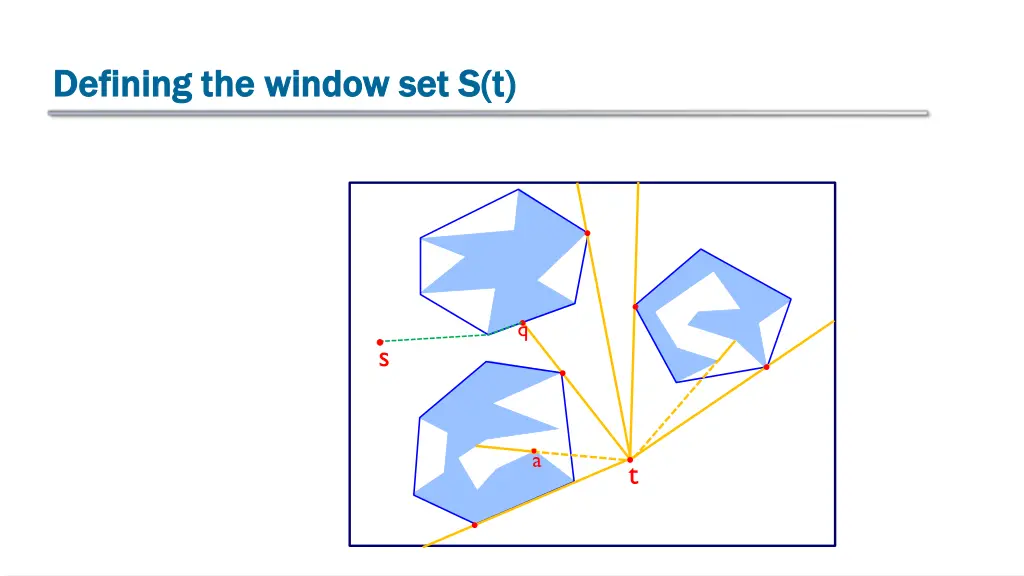 Defining the window set S(t)

q

s

a

t